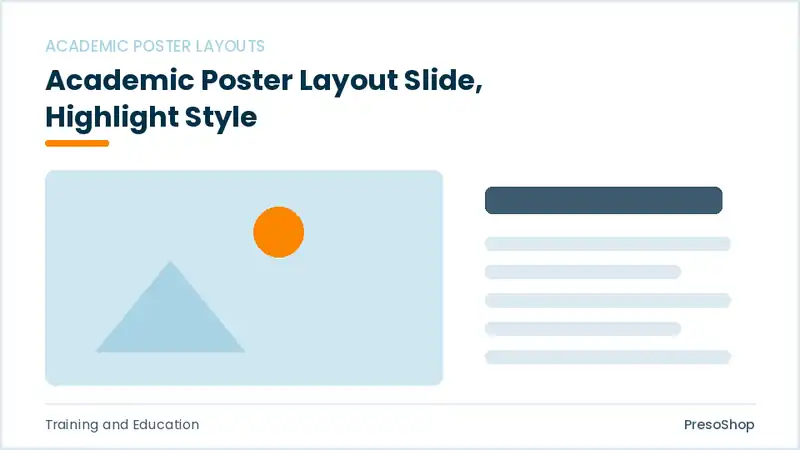 ACADEMIC POSTER LAYOUTS

Academic Poster Layout Slide, Highlight Style

Training and Education

PresoShop